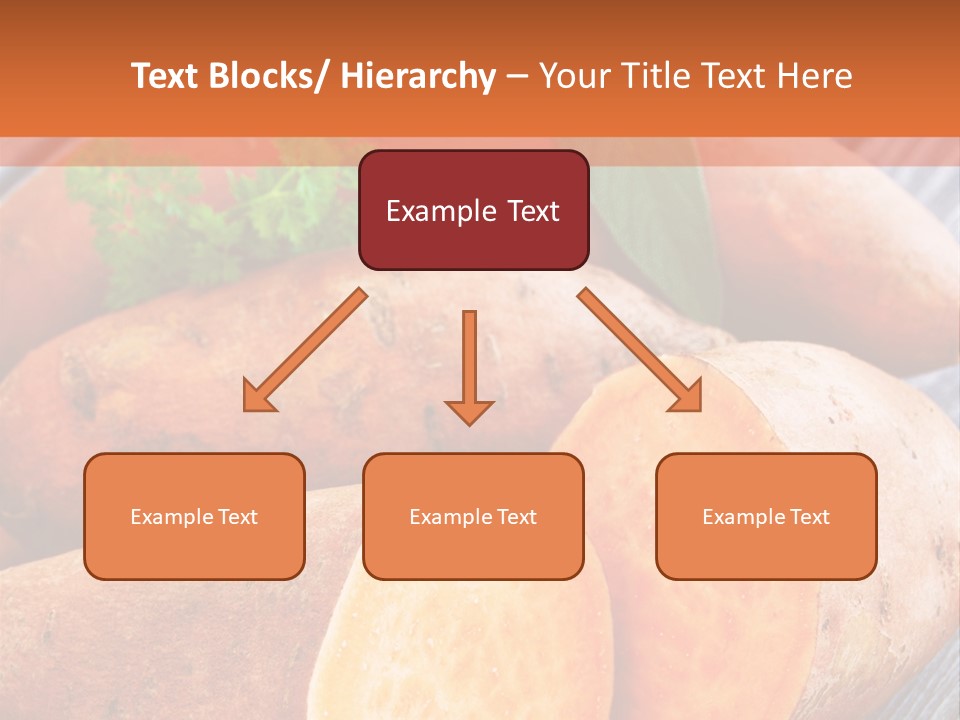 Text Blocks/ Hierarchy – Your Title Text Here

Example Text

Example Text

Example Text

Example Text